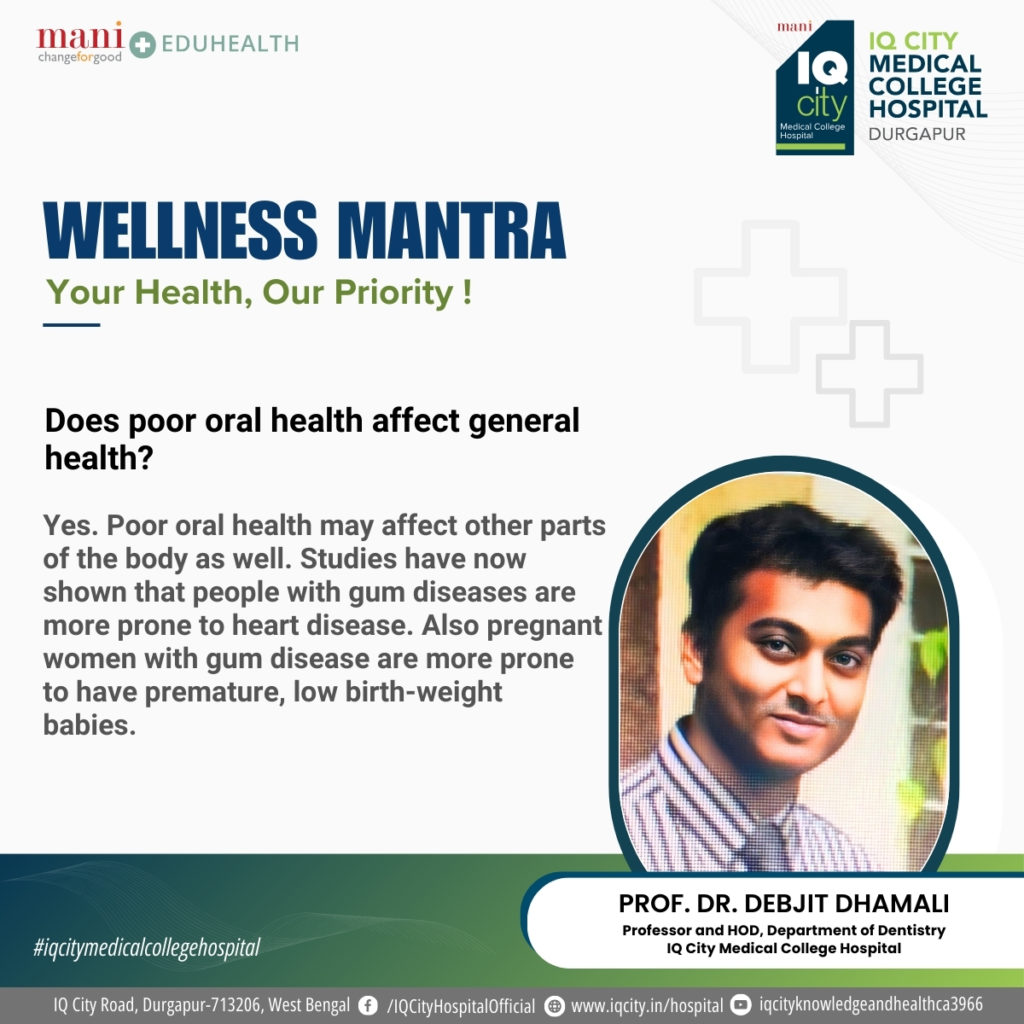 mani changeforgood EDUHEALTH

mani IQ city Medical College Hospital

IQ CITY MEDICAL COLLEGE HOSPITAL DURGAPUR

WELLNESS MANTRA

Your Health, Our Priority !

Does poor oral health affect general health?

Yes. Poor oral health may affect other parts of the body as well. Studies have now shown that people with gum diseases are more prone to heart disease. Also pregnant women with gum disease are more prone to have premature, low birth-weight babies.

PROF. DR. DEBJIT DHAMALI

Professor and HOD, Department of Dentistry IQ City Medical College Hospital

#iqcitymedicalcollegehospital

IQ City Road, Durgapur-713206, West Bengal /IQCityHospitalOfficial www.iqcity.in/hospital iqcityknowledgeandhealthca3966